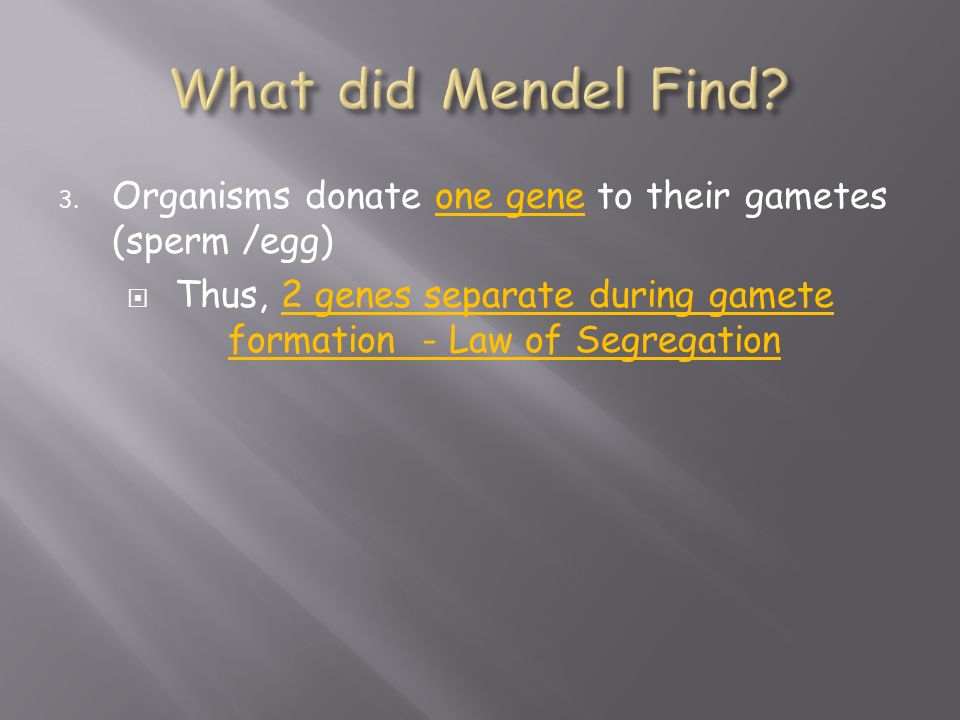 What did Mendel Find?

3. Organisms donate one gene to their gametes (sperm /egg)

Thus, 2 genes separate during gamete formation  - Law of Segregation